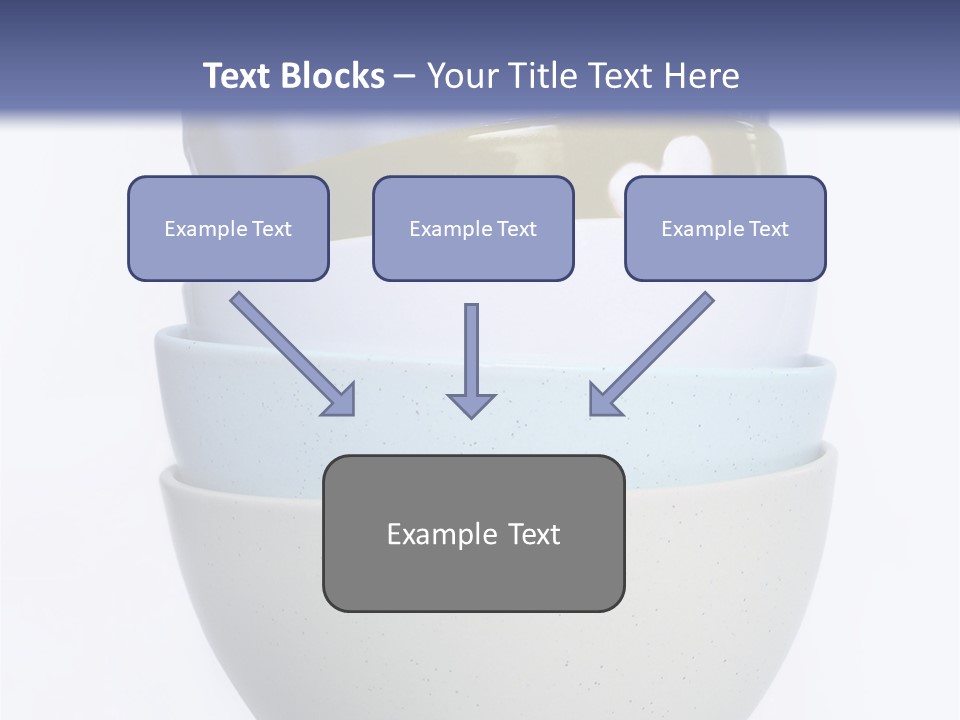 Text Blocks – Your Title Text Here

Example Text

Example Text

Example Text

Example Text